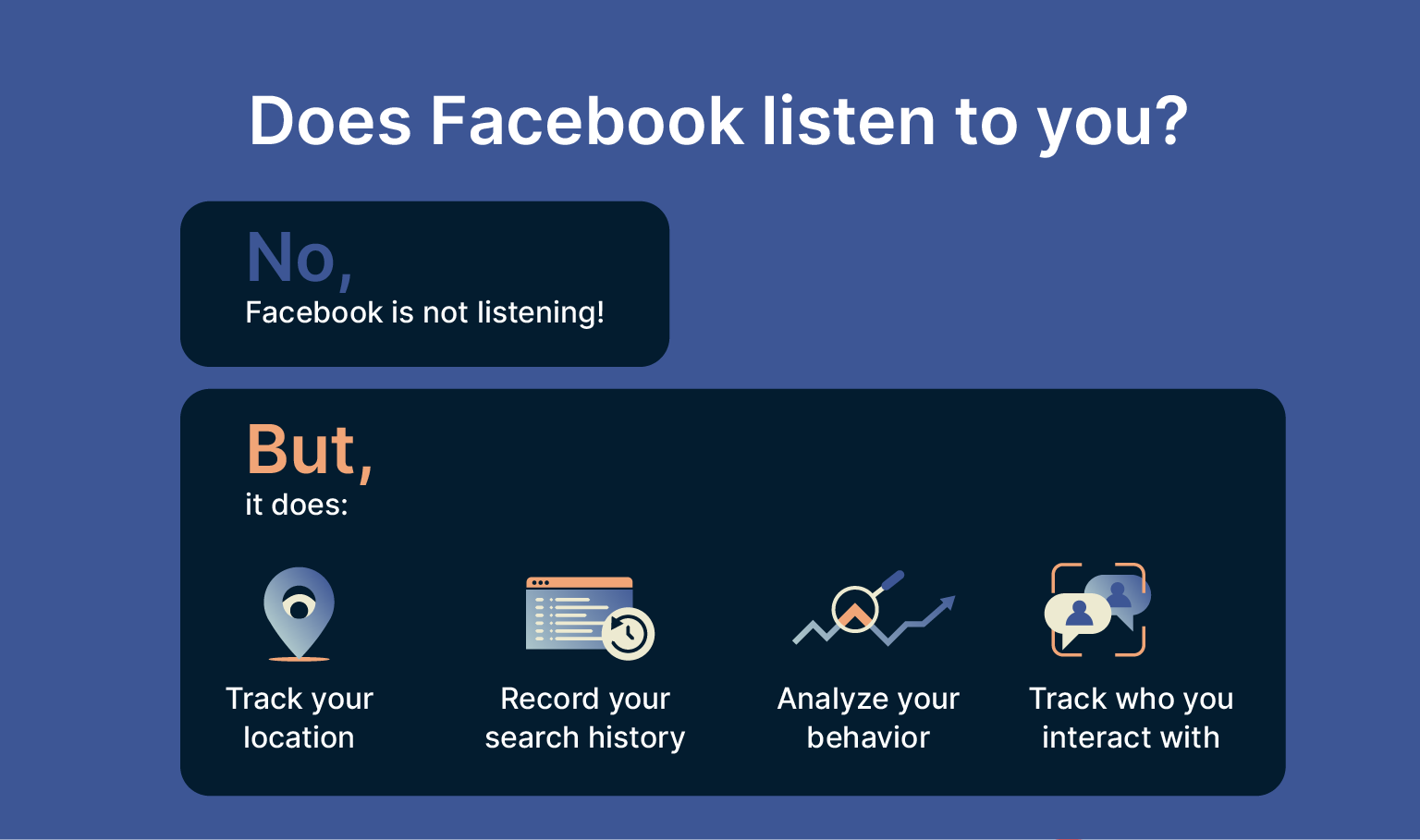 Does Facebook listen to you?

No,
Facebook is not listening!

But,
it does:

Track your location

Record your search history

Analyze your behavior

Track who you interact with